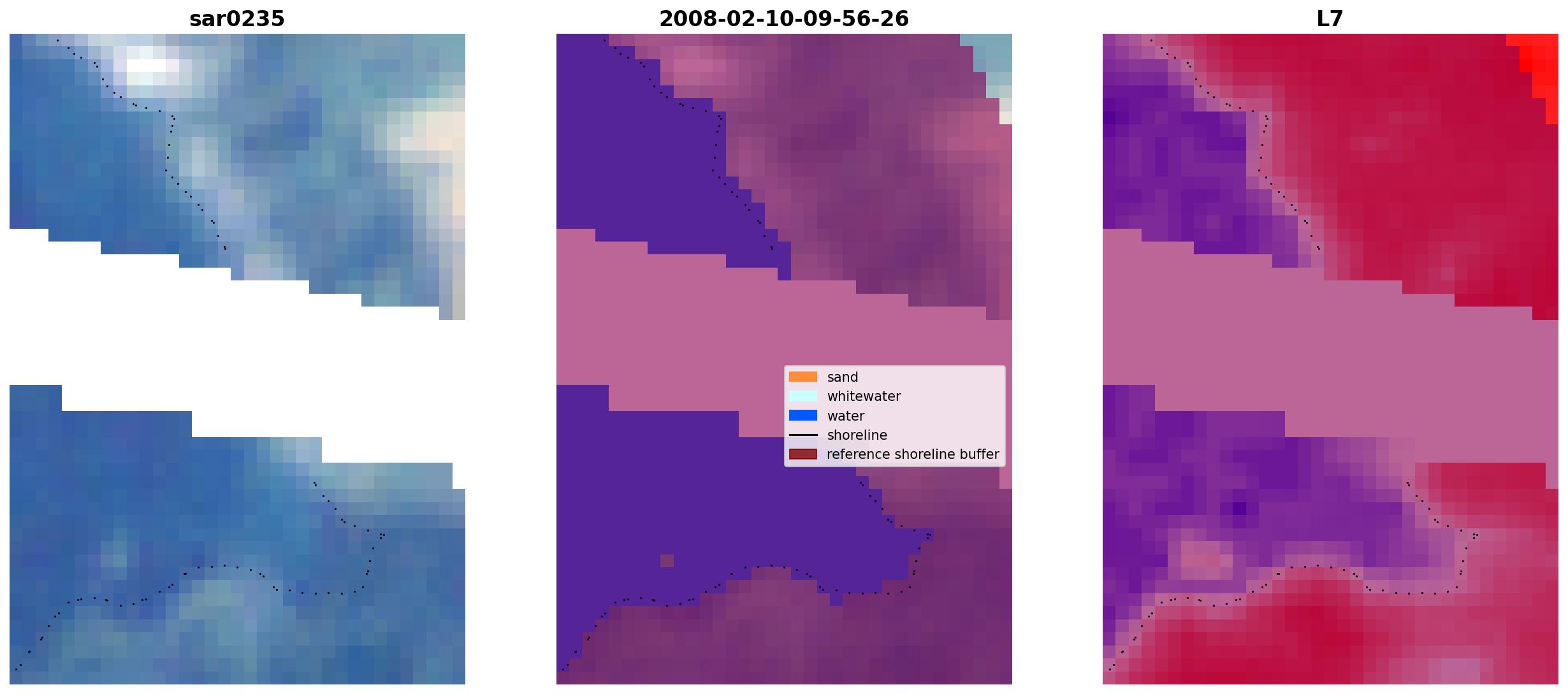 sar0235

2008-02-10-09-56-26

L7

sand
whitewater
water
shoreline
reference shoreline buffer